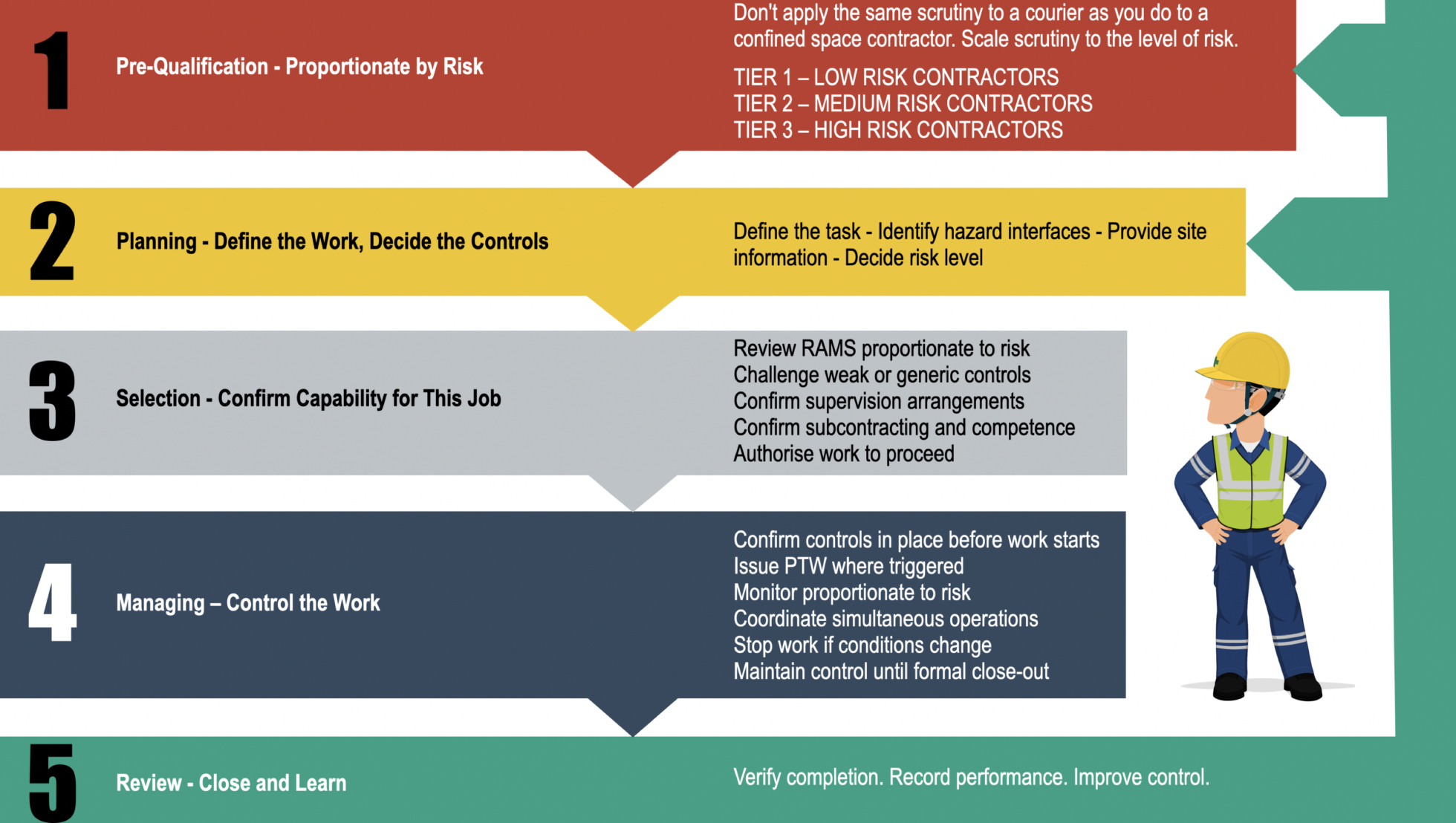 1

Pre-Qualification - Proportionate by Risk

Don't apply the same scrutiny to a courier as you do to a confined space contractor. Scale scrutiny to the level of risk.

TIER 1 – LOW RISK CONTRACTORS
TIER 2 – MEDIUM RISK CONTRACTORS
TIER 3 – HIGH RISK CONTRACTORS

2

Planning - Define the Work, Decide the Controls

Define the task - Identify hazard interfaces - Provide site information - Decide risk level

3

Selection - Confirm Capability for This Job

Review RAMS proportionate to risk
Challenge weak or generic controls
Confirm supervision arrangements
Confirm subcontracting and competence
Authorise work to proceed

4

Managing – Control the Work

Confirm controls in place before work starts
Issue PTW where triggered
Monitor proportionate to risk
Coordinate simultaneous operations
Stop work if conditions change
Maintain control until formal close-out

5

Review - Close and Learn

Verify completion. Record performance. Improve control.